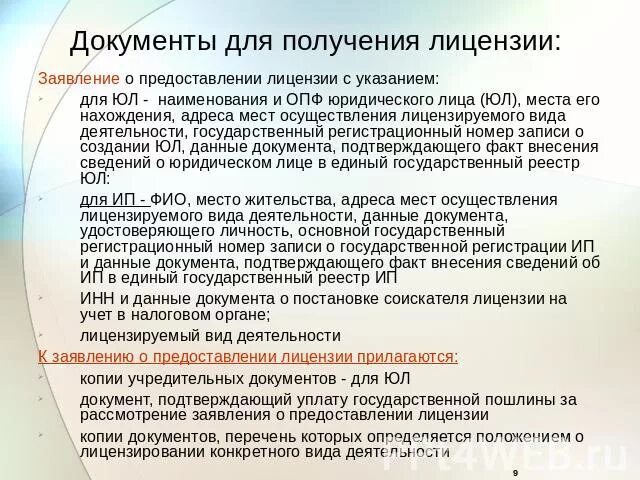 Документы для получения лицензии:

Заявление о предоставлении лицензии с указанием:

для ЮЛ - наименования и ОПФ юридического лица (ЮЛ), места его нахождения, адреса мест осуществления лицензируемого вида деятельности, государственный регистрационный номер записи о создании ЮЛ, данные документа, подтверждающего факт внесения сведений о юридическом лице в единый государственный реестр ЮЛ:

для ИП - ФИО, место жительства, адреса мест осуществления лицензируемого вида деятельности, данные документа, удостоверяющего личность, основной государственный регистрационный номер записи о государственной регистрации ИП и данные документа, подтверждающего факт внесения сведений об ИП в единый государственный реестр ИП

ИНН и данные документа о постановке соискателя лицензии на учет в налоговом органе;

лицензируемый вид деятельности

К заявлению о предоставлении лицензии прилагаются:

копии учредительных документов - для ЮЛ

документ, подтверждающий уплату государственной пошлины за рассмотрение заявления о предоставлении лицензии

копии документов, перечень которых определяется положением о лицензировании конкретного вида деятельности

PPt4WEB.ru

9